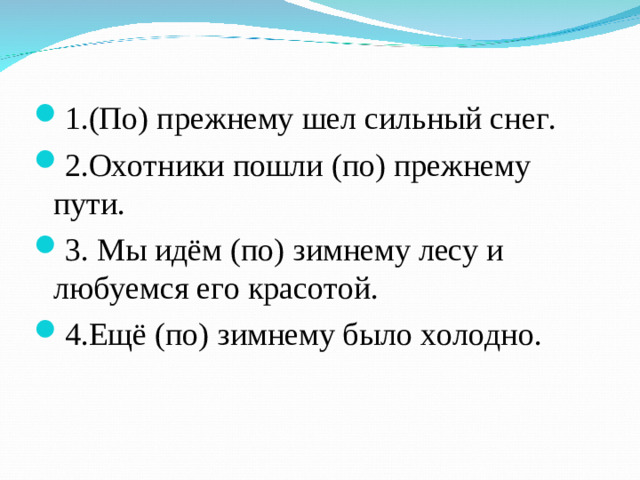 1.(По) прежнему шел сильный снег.

2.Охотники пошли (по) прежнему пути.

3. Мы идём (по) зимнему лесу и любуемся его красотой.

4.Ещё (по) зимнему было холодно.